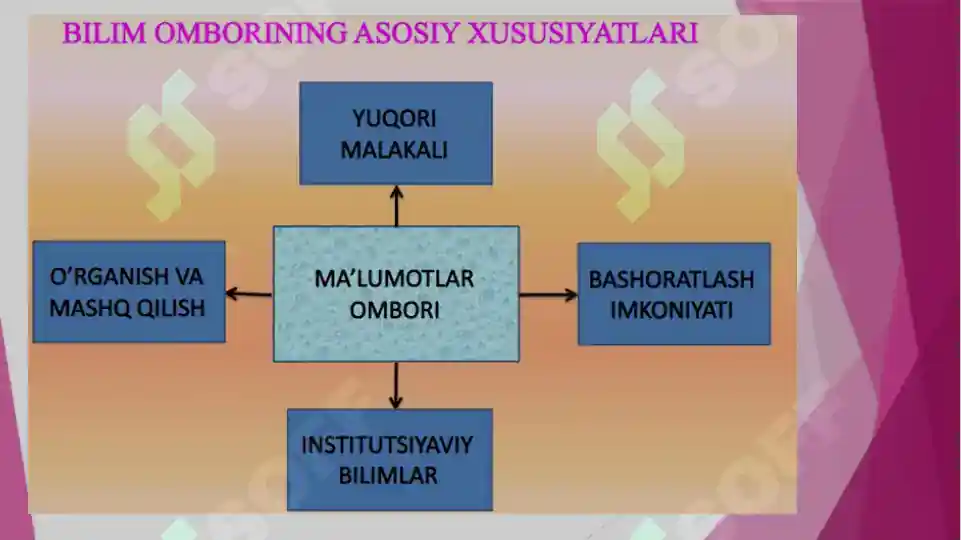 BILIM OMBORINING ASOSIY XUSUSIYATLARI

YUQORI MALAKALI

O'RGANISH VA MASHQ QILISH

MA'LUMOTLAR OMBORI

BASHORATLASH IMKONIYATI

INSTITUTSIYAVIY BILIMLAR